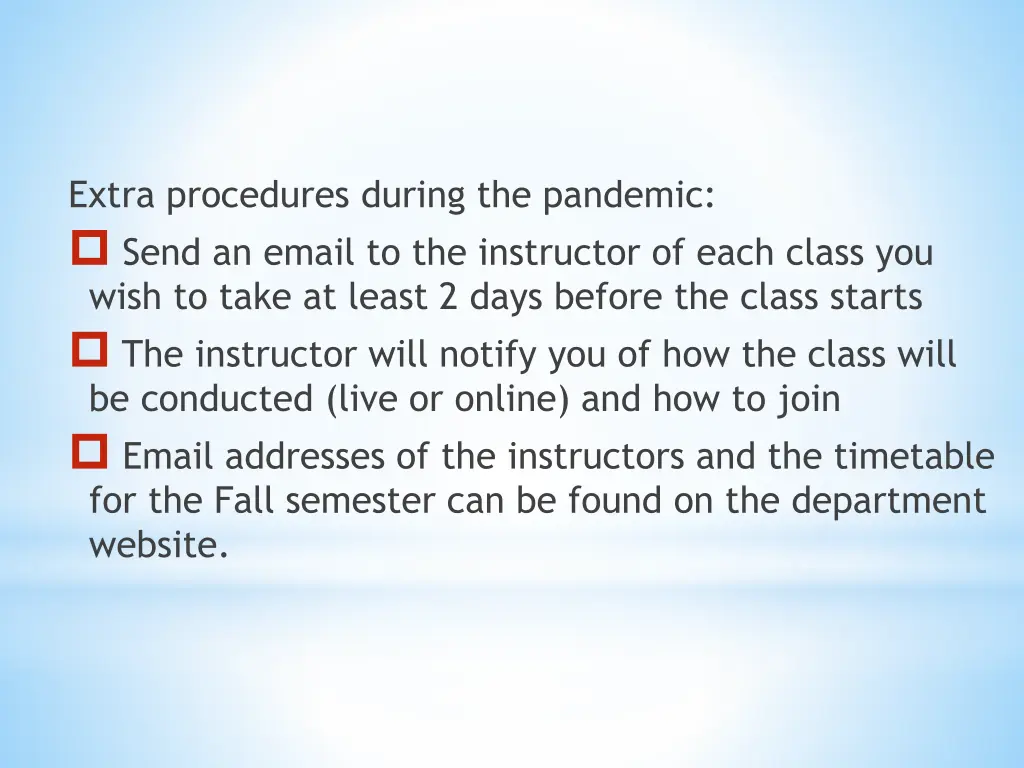 Extra procedures during the pandemic:

Send an email to the instructor of each class you wish to take at least 2 days before the class starts

The instructor will notify you of how the class will be conducted (live or online) and how to join

Email addresses of the instructors and the timetable for the Fall semester can be found on the department website.